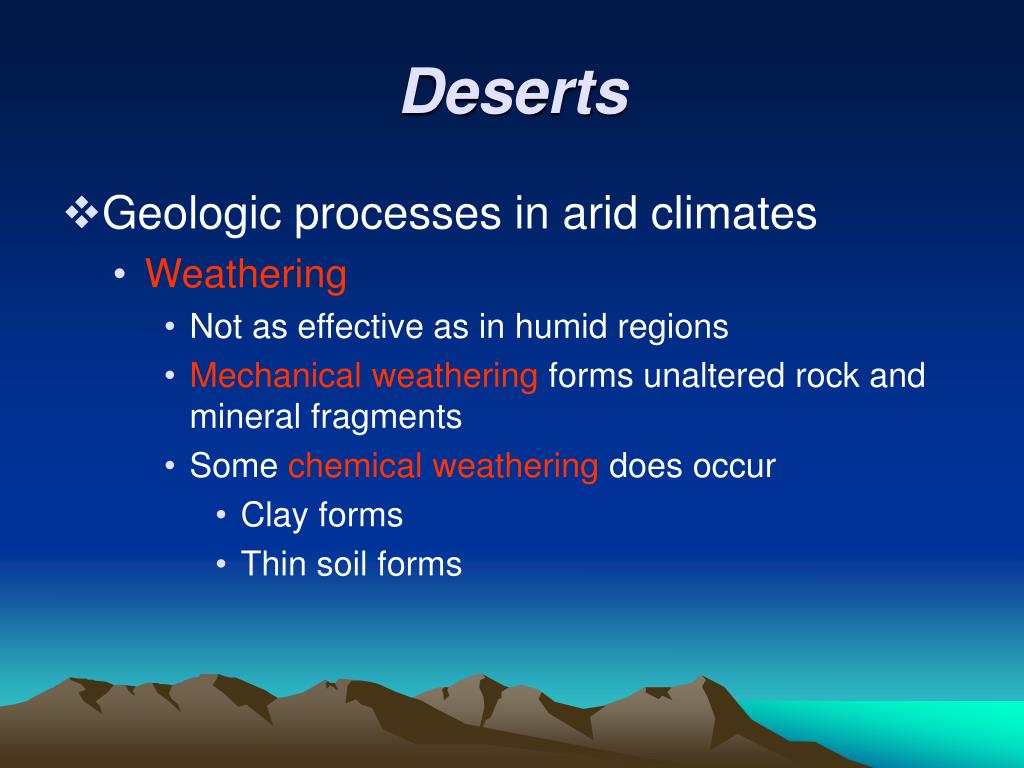 Deserts

❖Geologic processes in arid climates

• Weathering

• Not as effective as in humid regions

• Mechanical weathering forms unaltered rock and mineral fragments

• Some chemical weathering does occur

• Clay forms

• Thin soil forms